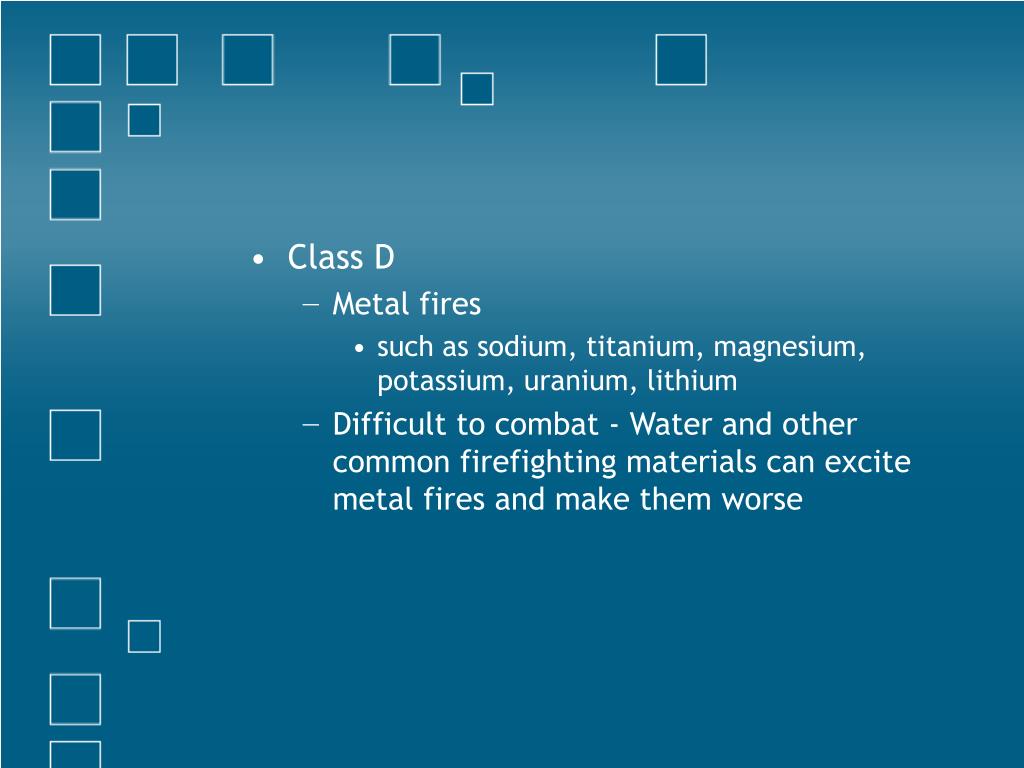 • Class D
– Metal fires
• such as sodium, titanium, magnesium, potassium, uranium, lithium
– Difficult to combat - Water and other common firefighting materials can excite metal fires and make them worse